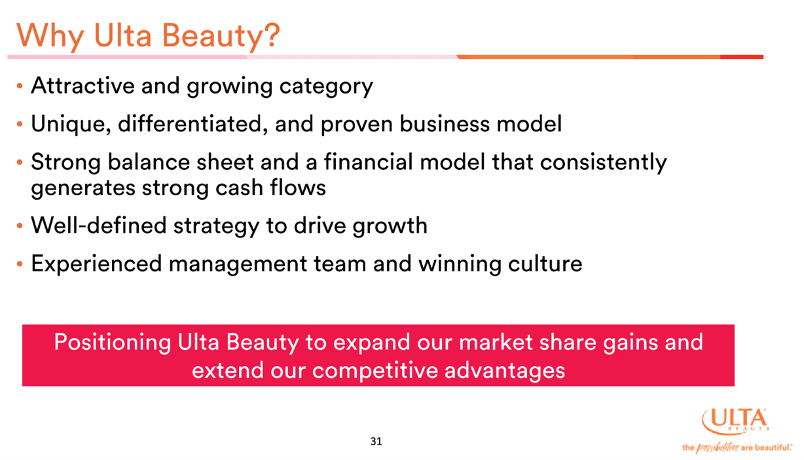 Why Ulta Beauty?

• Attractive and growing category
• Unique, differentiated, and proven business model
• Strong balance sheet and a financial model that consistently generates strong cash flows
• Well-defined strategy to drive growth
• Experienced management team and winning culture

Positioning Ulta Beauty to expand our market share gains and extend our competitive advantages

31

ULTA BEAUTY

the possibilities are beautiful.